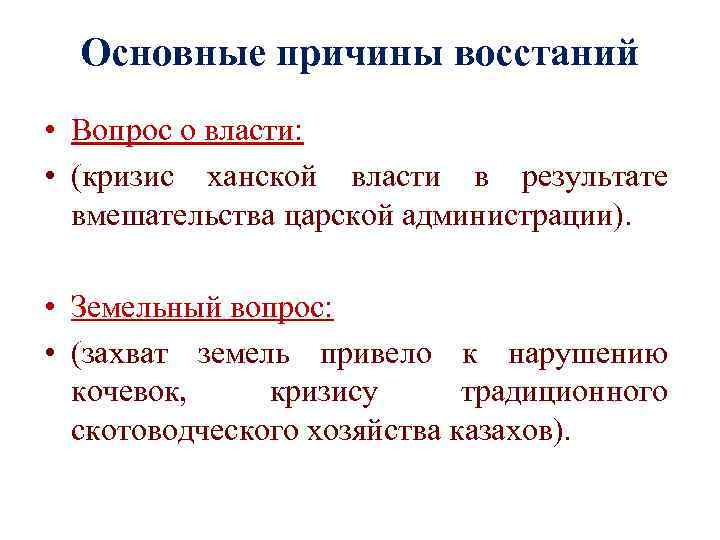 Основные причины восстаний

• Вопрос о власти:
• (кризис ханской власти в результате вмешательства царской администрации).

• Земельный вопрос:
• (захват земель привело к нарушению кочевок, кризису традиционного скотоводческого хозяйства казахов).